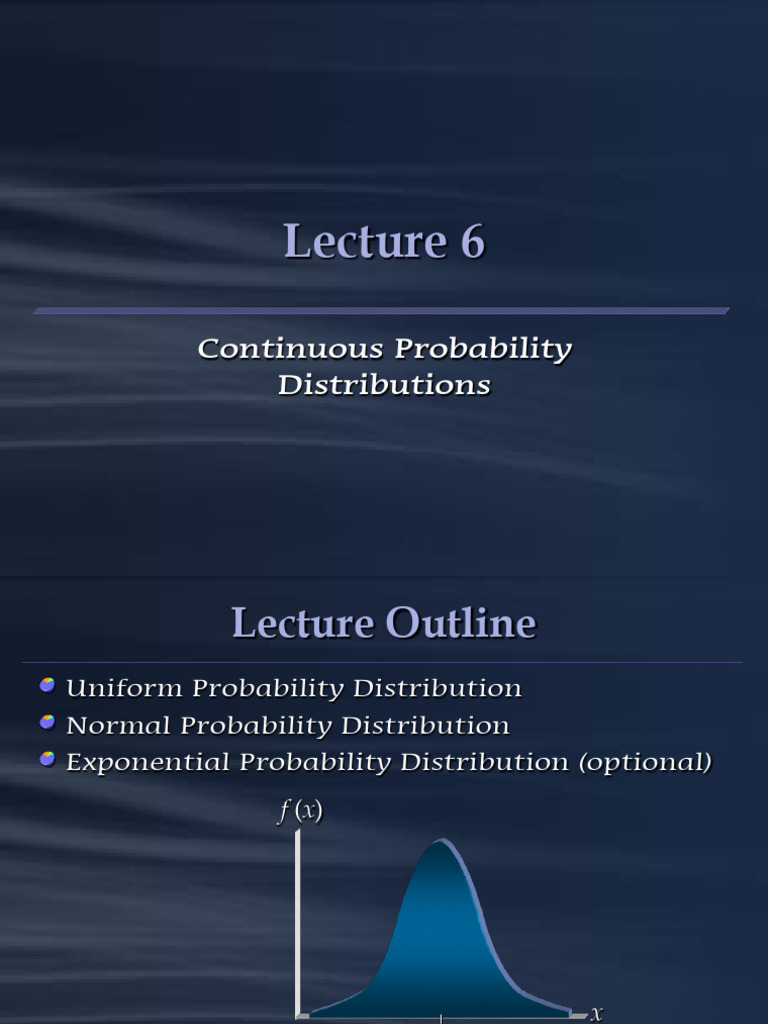 Lecture 6

Continuous Probability Distributions

Lecture Outline

Uniform Probability Distribution
Normal Probability Distribution
Exponential Probability Distribution (optional)

$f(x)$

$x$